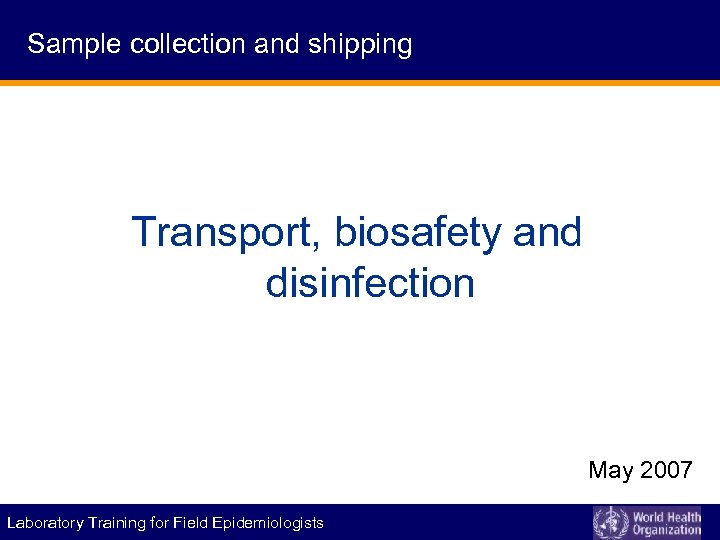 Sample collection and shipping

Transport, biosafety and disinfection

May 2007

Laboratory Training for Field Epidemiologists

World Health Organization